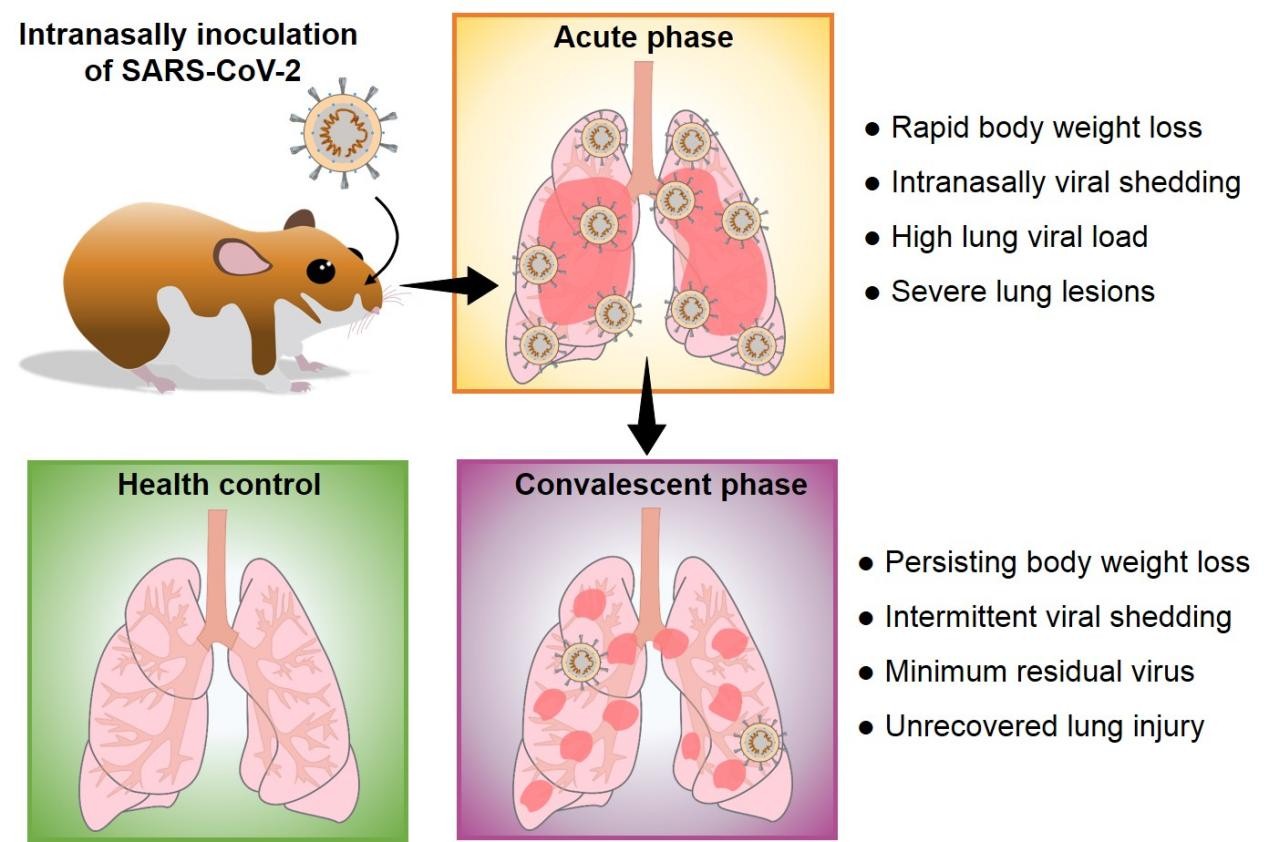 Intranasally inoculation of SARS-CoV-2

Acute phase

● Rapid body weight loss
● Intranasally viral shedding
● High lung viral load
● Severe lung lesions

Health control

Convalescent phase

● Persisting body weight loss
● Intermittent viral shedding
● Minimum residual virus
● Unrecovered lung injury